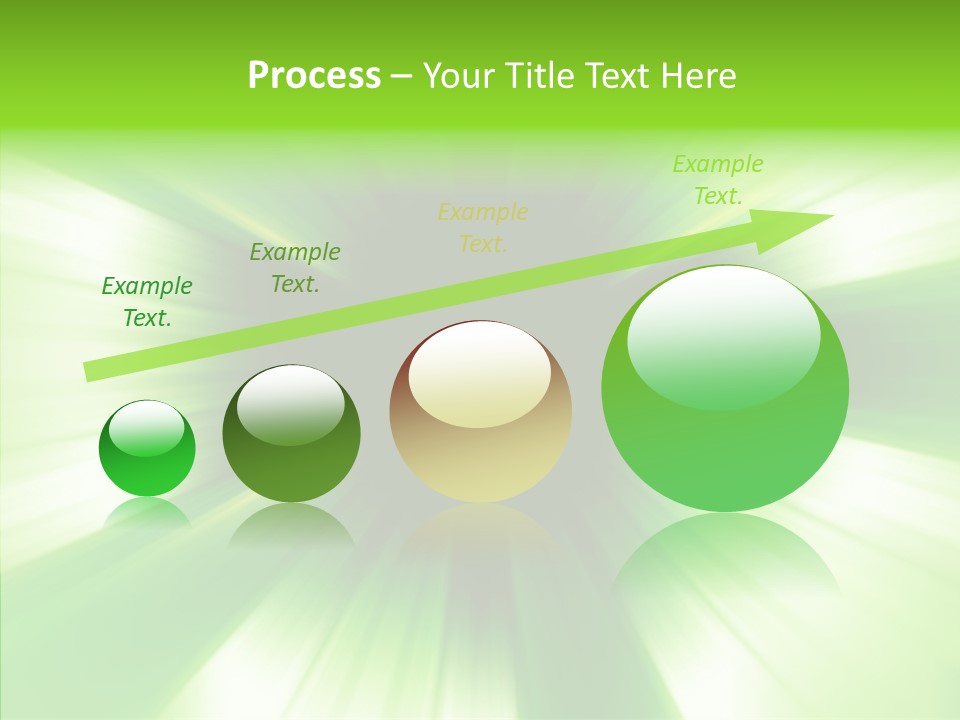 Process – Your Title Text Here

Example Text.

Example Text.

Example Text.

Example Text.